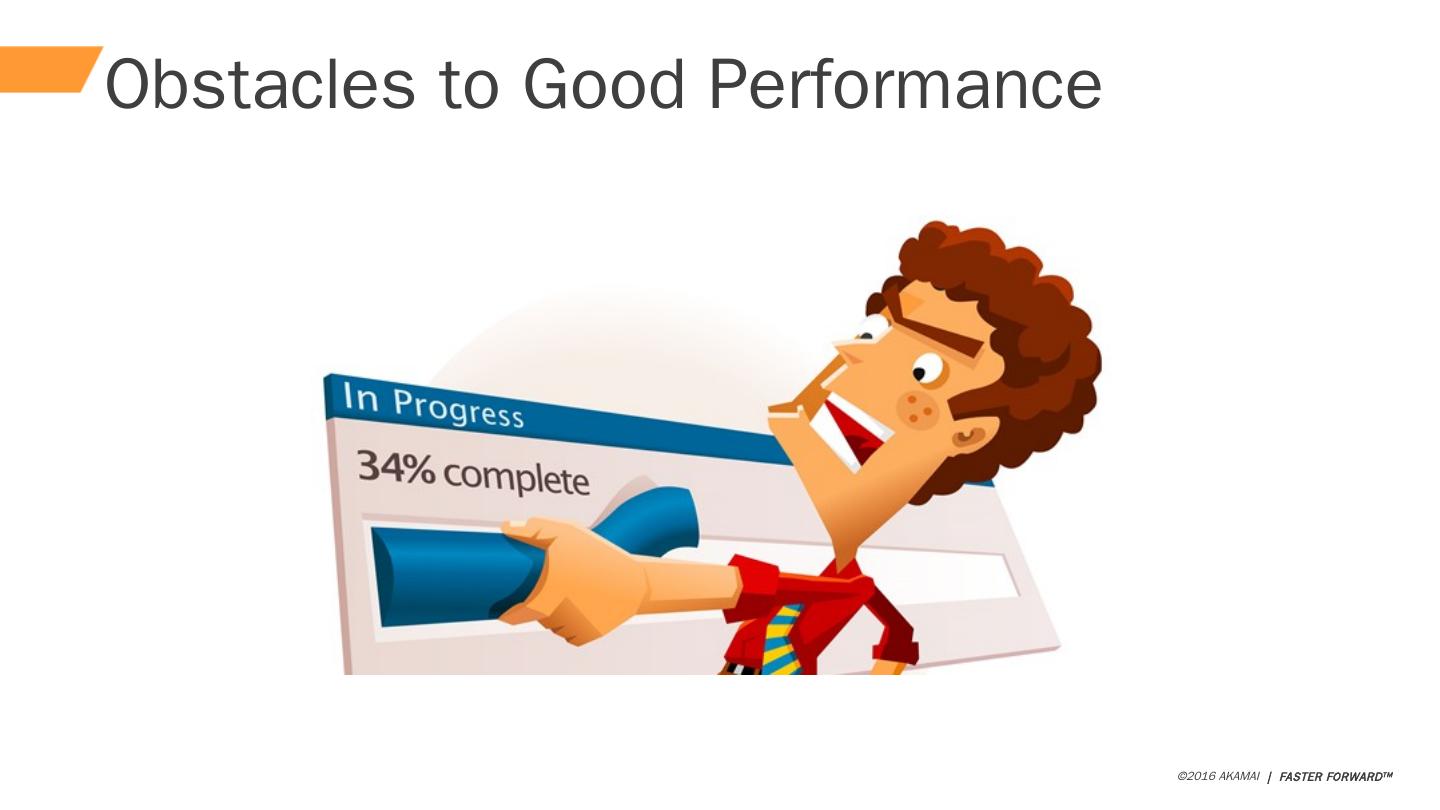 Obstacles to Good Performance

In Progress

34% complete

©2016 AKAMAI | FASTER FORWARD™